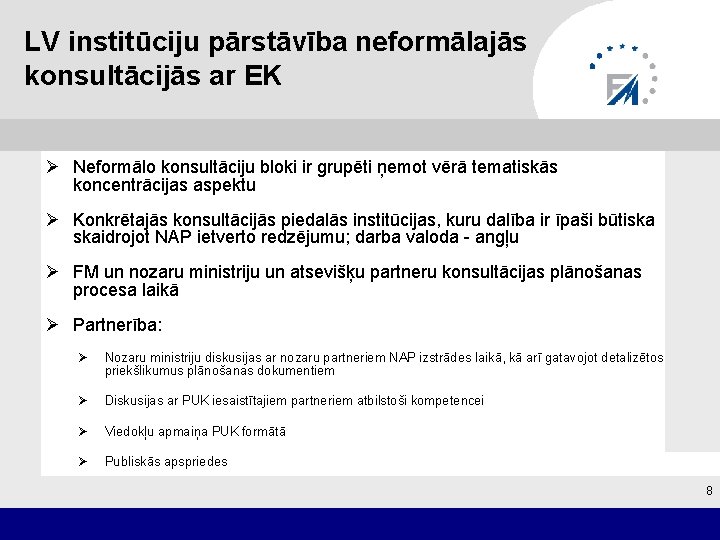 LV institūciju pārstāvība neformālajās konsultācijās ar EK

FM

➢ Neformālo konsultāciju bloki ir grupēti ņemot vērā tematiskās koncentrācijas aspektu

➢ Konkrētajās konsultācijās piedalās institūcijas, kuru dalība ir īpaši būtiska skaidrojot NAP ietverto redzējumu; darba valoda - angļu

➢ FM un nozaru ministriju un atsevišķu partneru konsultācijas plānošanas procesa laikā

➢ Partnerība:

➢ Nozaru ministriju diskusijas ar nozaru partneriem NAP izstrādes laikā, kā arī gatavojot detalizētos priekšlikumus plānošanas dokumentiem

➢ Diskusijas ar PUK iesaistītajiem partneriem atbilstoši kompetencei

➢ Viedokļu apmaiņa PUK formātā

➢ Publiskās apspriedes

8